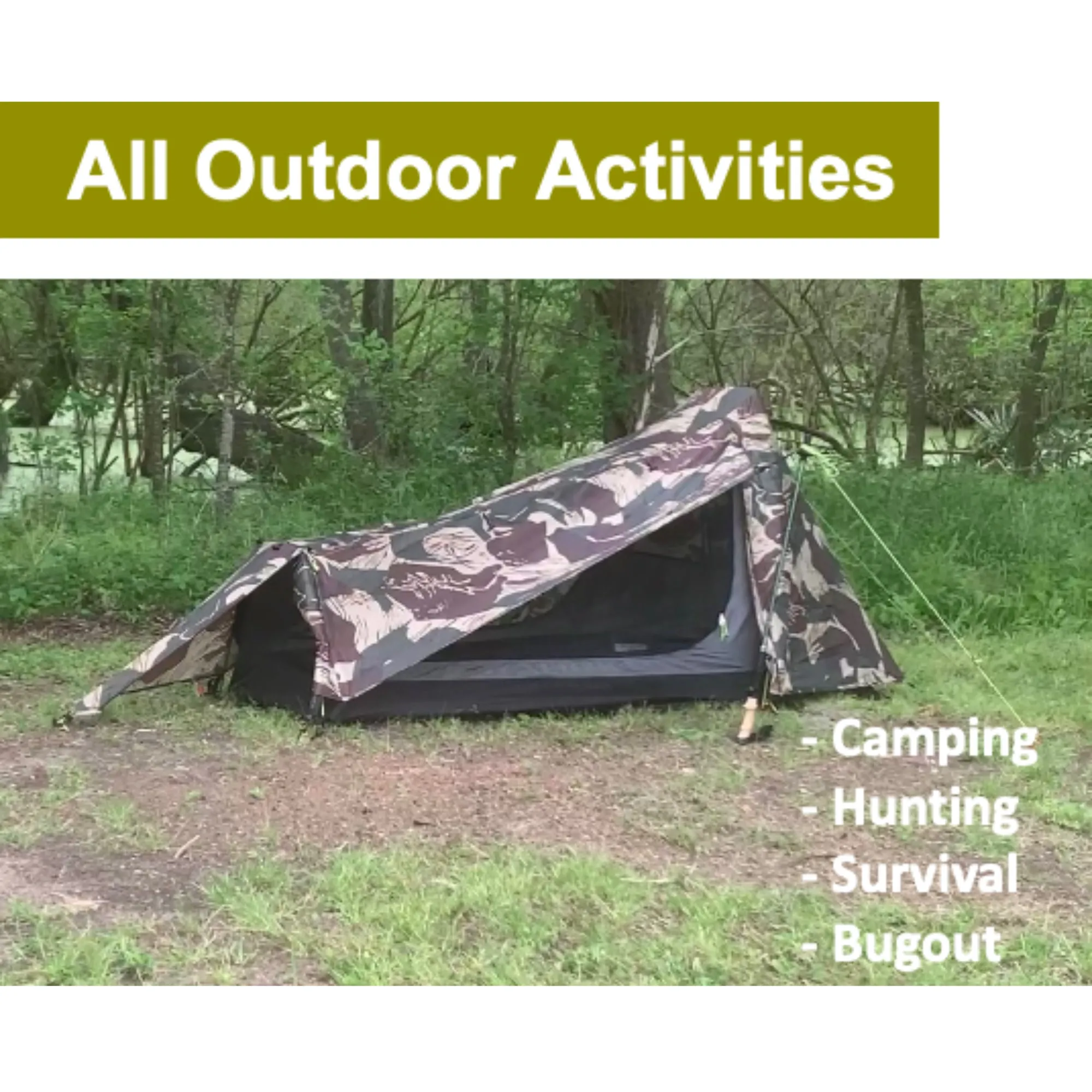 All Outdoor Activities

- Camping
- Hunting
- Survival
- Bugout